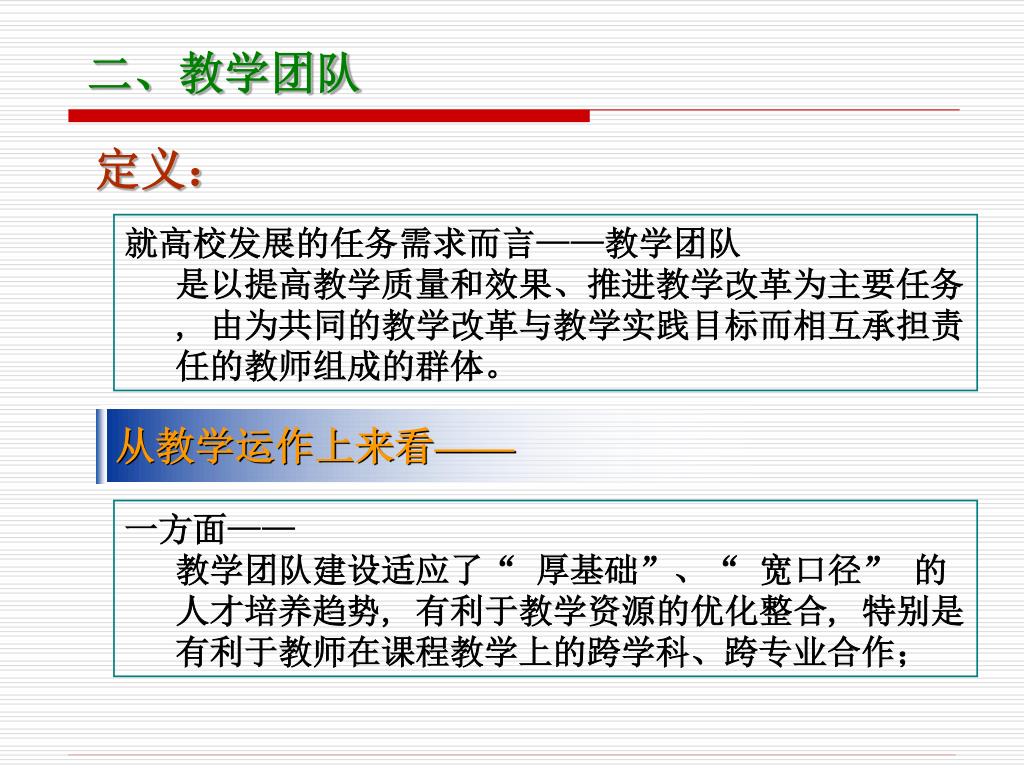 二、教学团队

定义：

就高校发展的任务需求而言——教学团队
是以提高教学质量和效果、推进教学改革为主要任务，由为共同的教学改革与教学实践目标而相互承担责任的教师组成的群体。

从教学运作上来看——

一方面——
教学团队建设适应了“ 厚基础”、“ 宽口径” 的人才培养趋势，有利于教学资源的优化整合，特别是有利于教师在课程教学上的跨学科、跨专业合作；